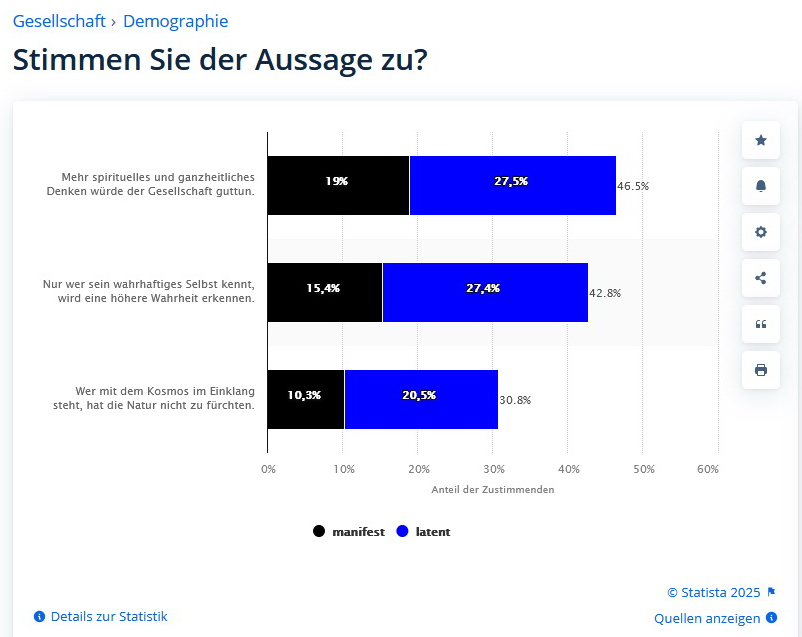 Gesellschaft › Demographie

Stimmen Sie der Aussage zu?

Mehr spirituelles und ganzheitliches Denken würde der Gesellschaft guttun.
19%
27,5%
46.5%

Nur wer sein wahrhaftiges Selbst kennt, wird eine höhere Wahrheit erkennen.
15,4%
27,4%
42.8%

Wer mit dem Kosmos im Einklang steht, hat die Natur nicht zu fürchten.
10,3%
20,5%
30.8%

0%
10%
20%
30%
40%
50%
60%

Anteil der Zustimmenden

manifest
latent

© Statista 2025

Details zur Statistik

Quellen anzeigen